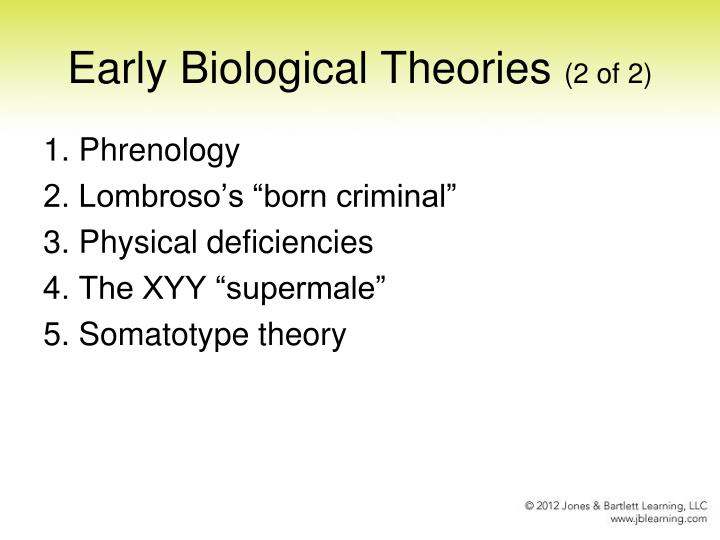 Early Biological Theories (2 of 2)

1. Phrenology
2. Lombroso’s “born criminal”
3. Physical deficiencies
4. The XYY “supermale”
5. Somatotype theory

© 2012 Jones & Bartlett Learning, LLC
www.jblearning.com